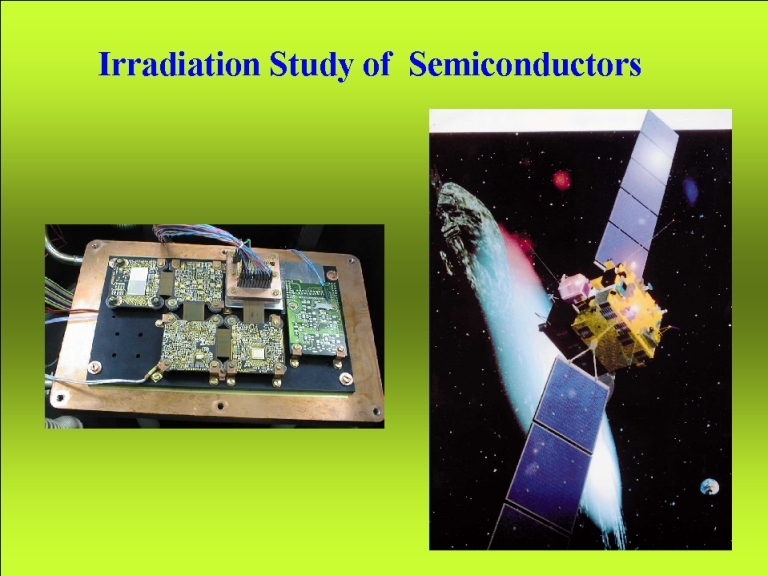 Irradiation Study of Semiconductors